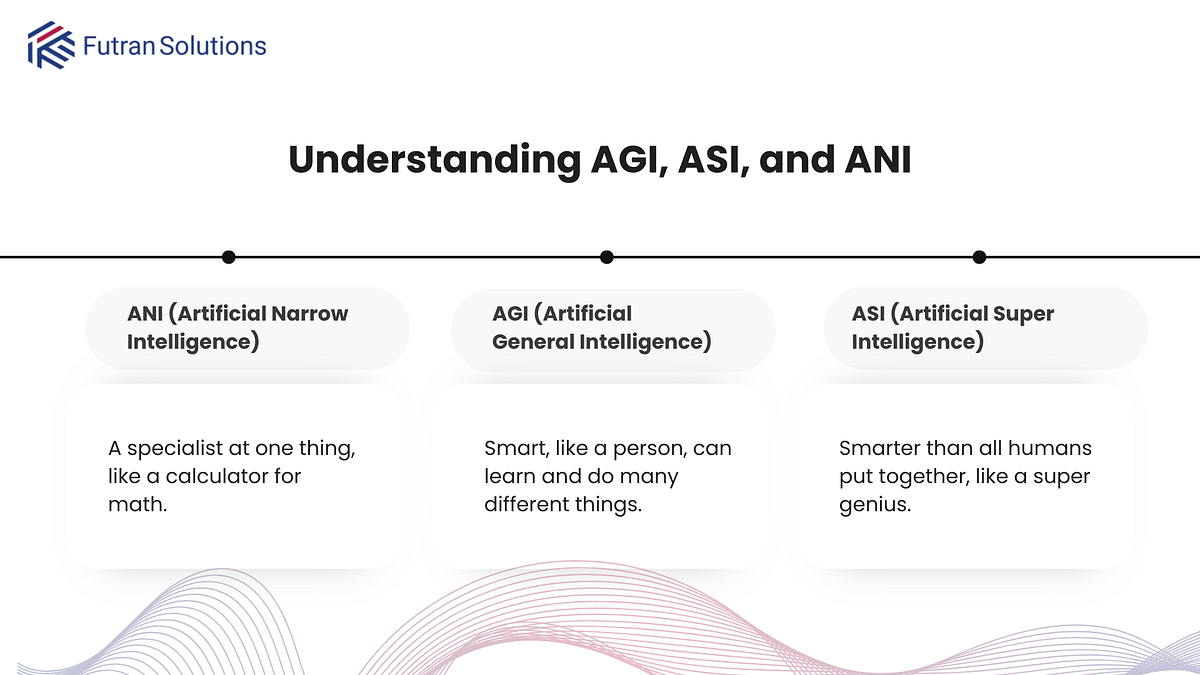 Futran Solutions

Understanding AGI, ASI, and ANI

ANI (Artificial Narrow Intelligence)

A specialist at one thing, like a calculator for math.

AGI (Artificial General Intelligence)

Smart, like a person, can learn and do many different things.

ASI (Artificial Super Intelligence)

Smarter than all humans put together, like a super genius.